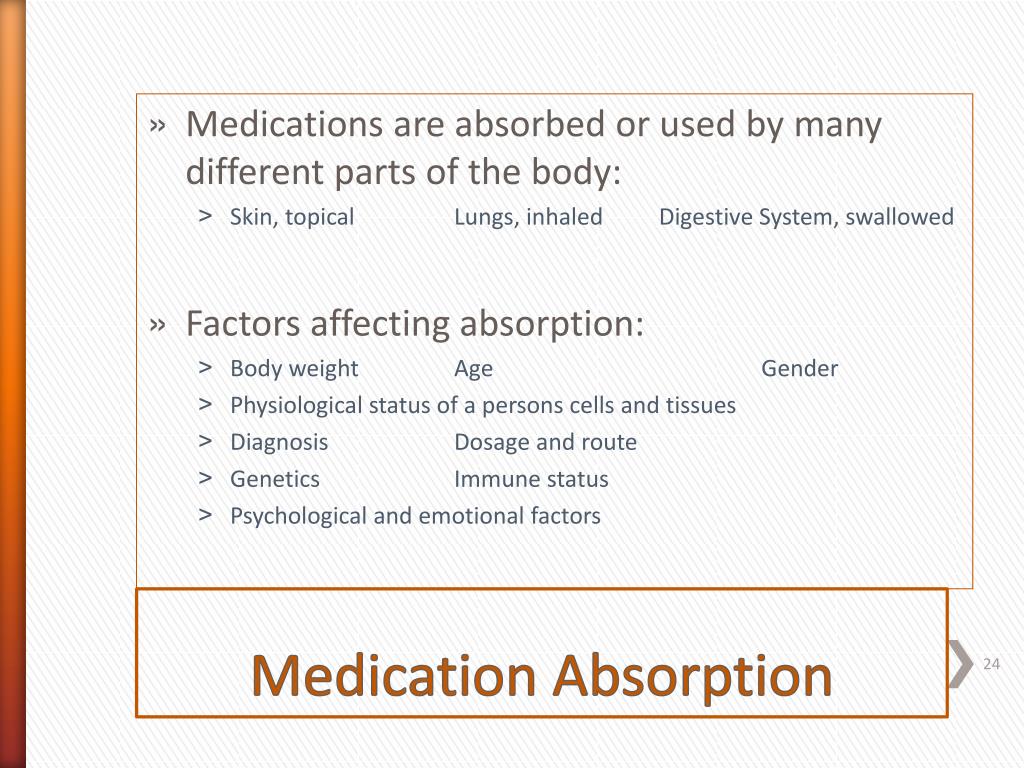 » Medications are absorbed or used by many different parts of the body:
> Skin, topical Lungs, inhaled Digestive System, swallowed

» Factors affecting absorption:
> Body weight Age Gender
> Physiological status of a persons cells and tissues
> Diagnosis Dosage and route
> Genetics Immune status
> Psychological and emotional factors

Medication Absorption

24